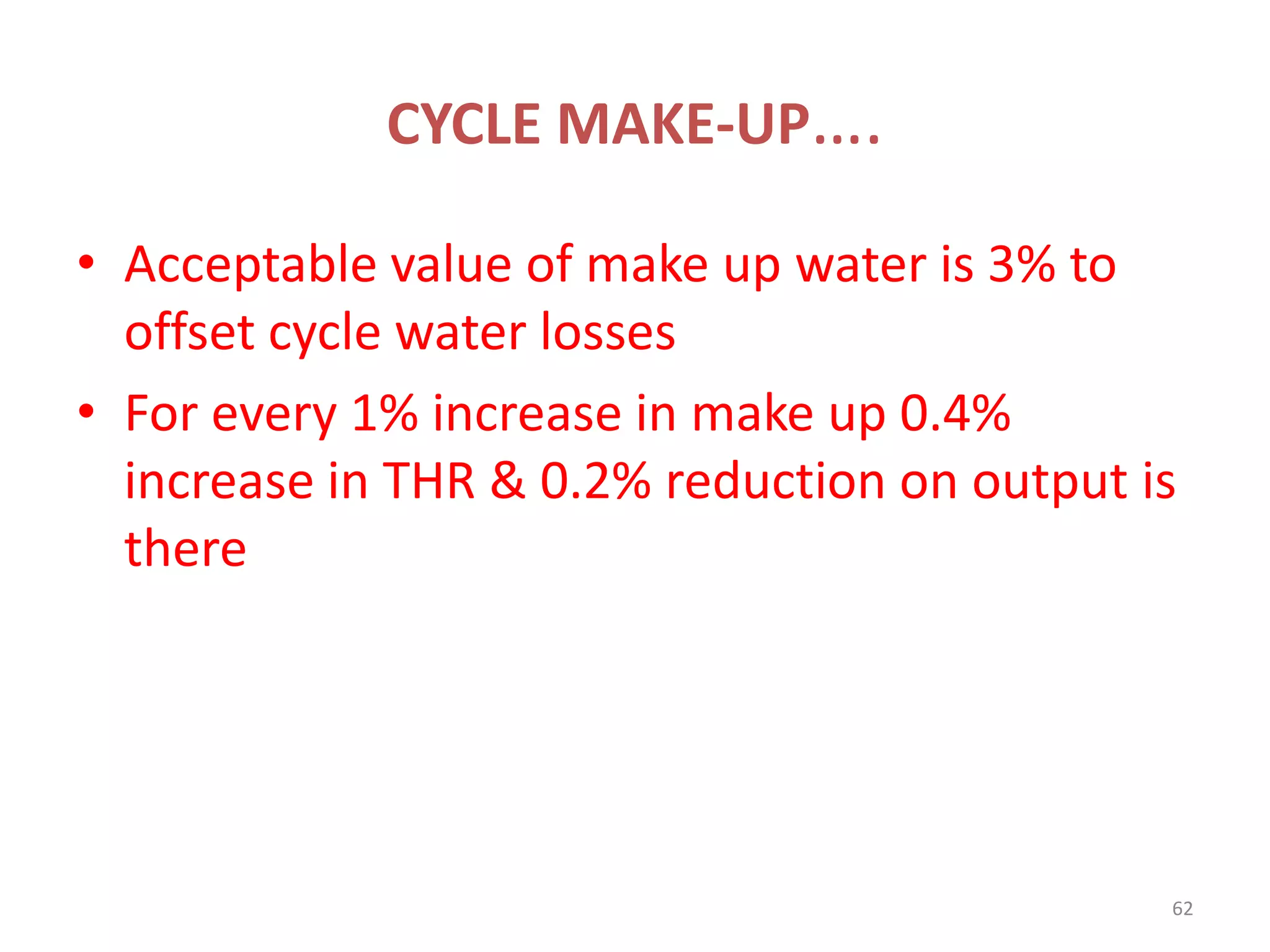 CYCLE MAKE-UP....

• Acceptable value of make up water is 3% to offset cycle water losses

• For every 1% increase in make up 0.4% increase in THR & 0.2% reduction on output is there

62